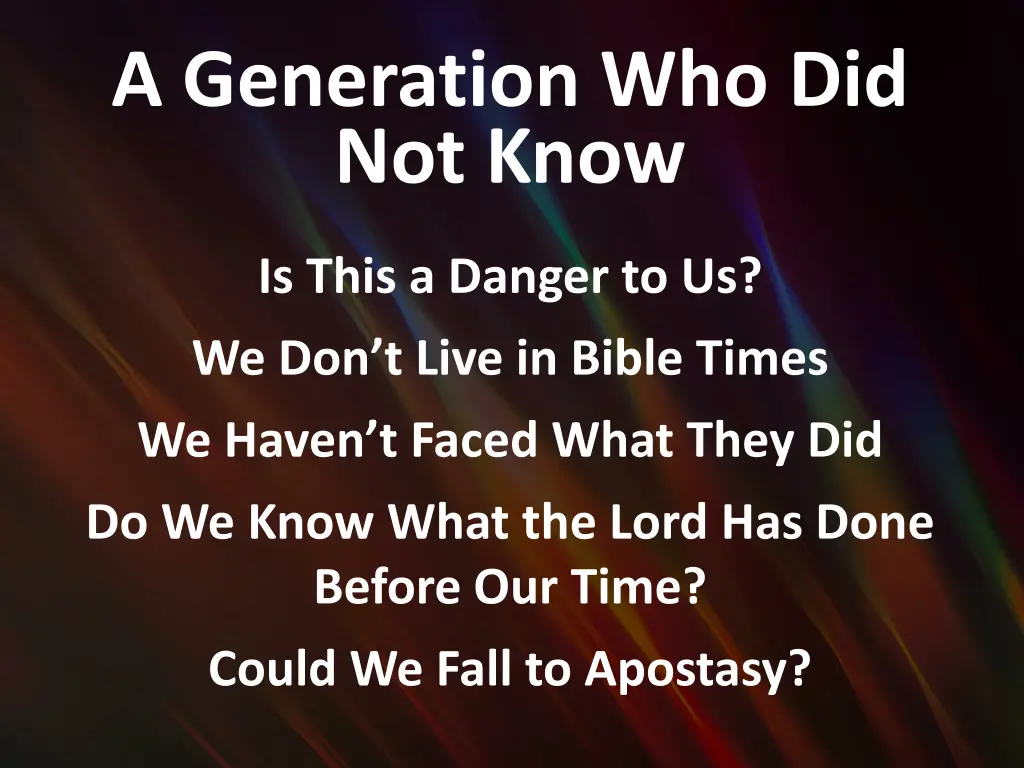 A Generation Who Did Not Know

Is This a Danger to Us?

We Don’t Live in Bible Times

We Haven’t Faced What They Did

Do We Know What the Lord Has Done Before Our Time?

Could We Fall to Apostasy?